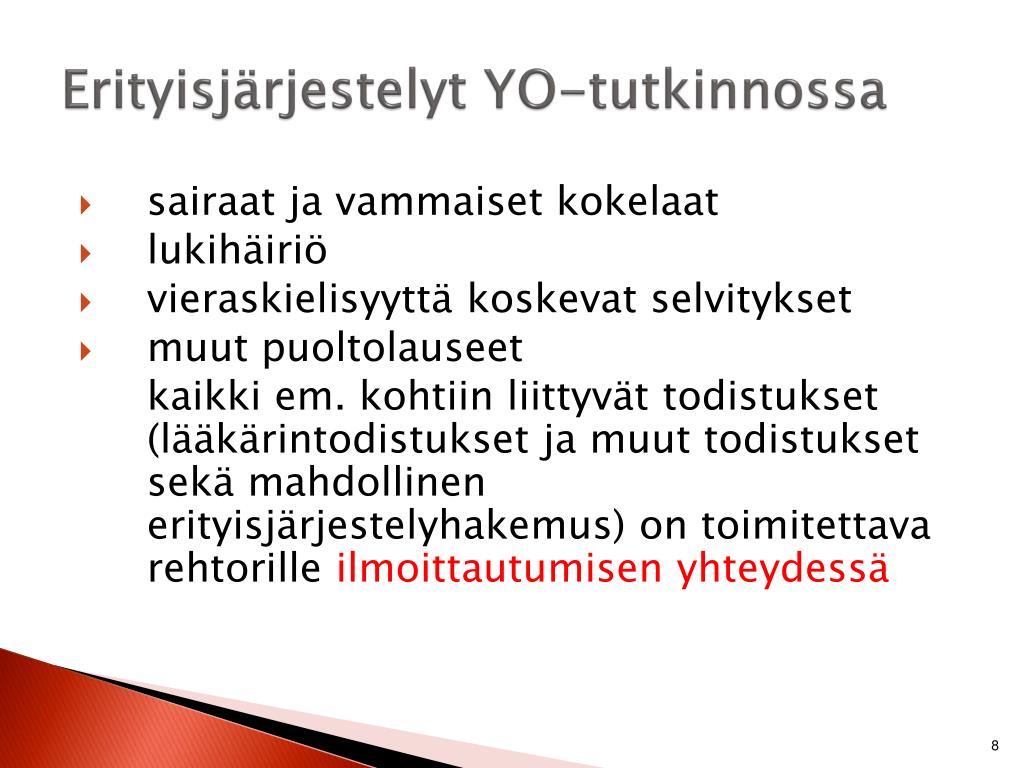 Erityisjärjestelyt YO-tutkinnossa

sairaat ja vammaiset kokelaat
lukihäiriö
vieraskielisyyttä koskevat selvitykset
muut puoltolauseet

kaikki em. kohtiin liittyvät todistukset (lääkärintodistukset ja muut todistukset sekä mahdollinen erityisjärjestelyhakemus) on toimitettava rehtorille ilmoittautumisen yhteydessä

8